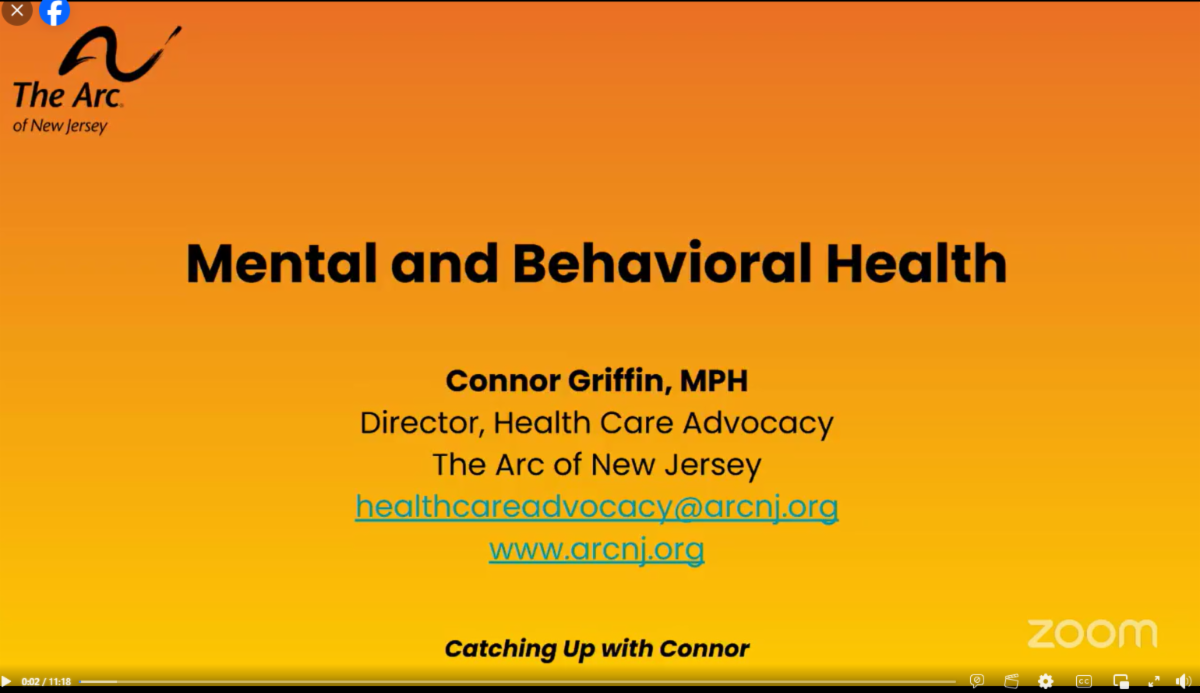 The Arc.
of New Jersey

Mental and Behavioral Health

Connor Griffin, MPH
Director, Health Care Advocacy
The Arc of New Jersey
healthcareadvocacy@arcnj.org
www.arcnj.org

Catching Up with Connor

zoom

0:02 / 11:18